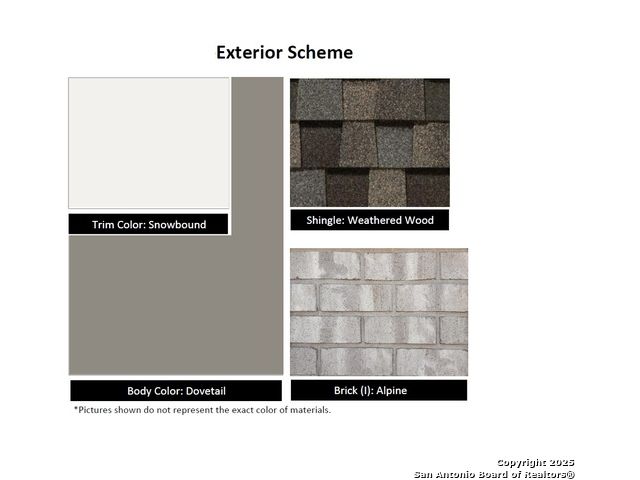 Exterior Scheme

Trim Color: Snowbound

Shingle: Weathered Wood

Body Color: Dovetail

Brick (I): Alpine

*Pictures shown do not represent the exact color of materials.

Copyright 2025
San Antonio Board of Realtors®